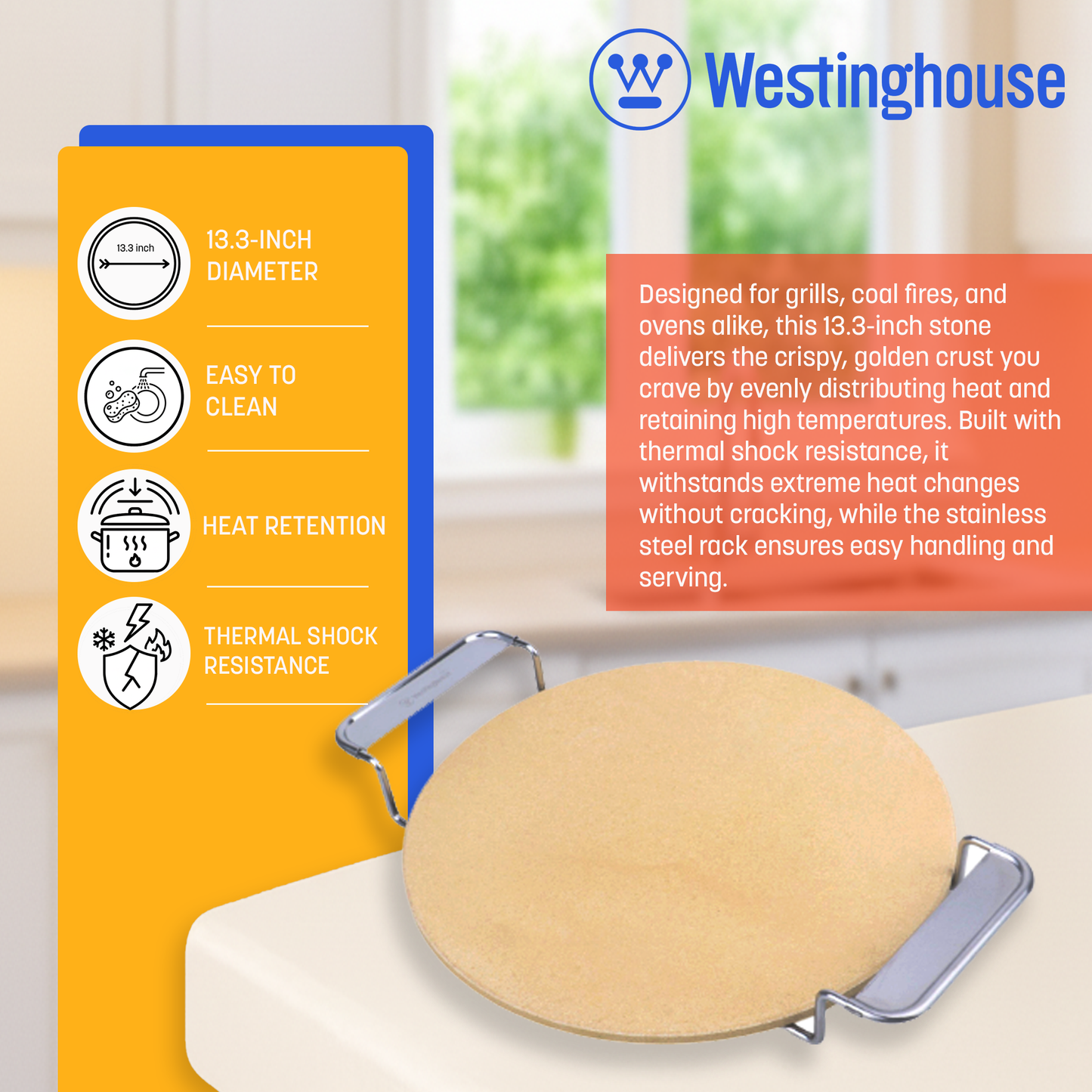 Westinghouse

13.3 inch

13.3-INCH DIAMETER

EASY TO CLEAN

HEAT RETENTION

THERMAL SHOCK RESISTANCE

Designed for grills, coal fires, and ovens alike, this 13.3-inch stone delivers the crispy, golden crust you crave by evenly distributing heat and retaining high temperatures. Built with thermal shock resistance, it withstands extreme heat changes without cracking, while the stainless steel rack ensures easy handling and serving.